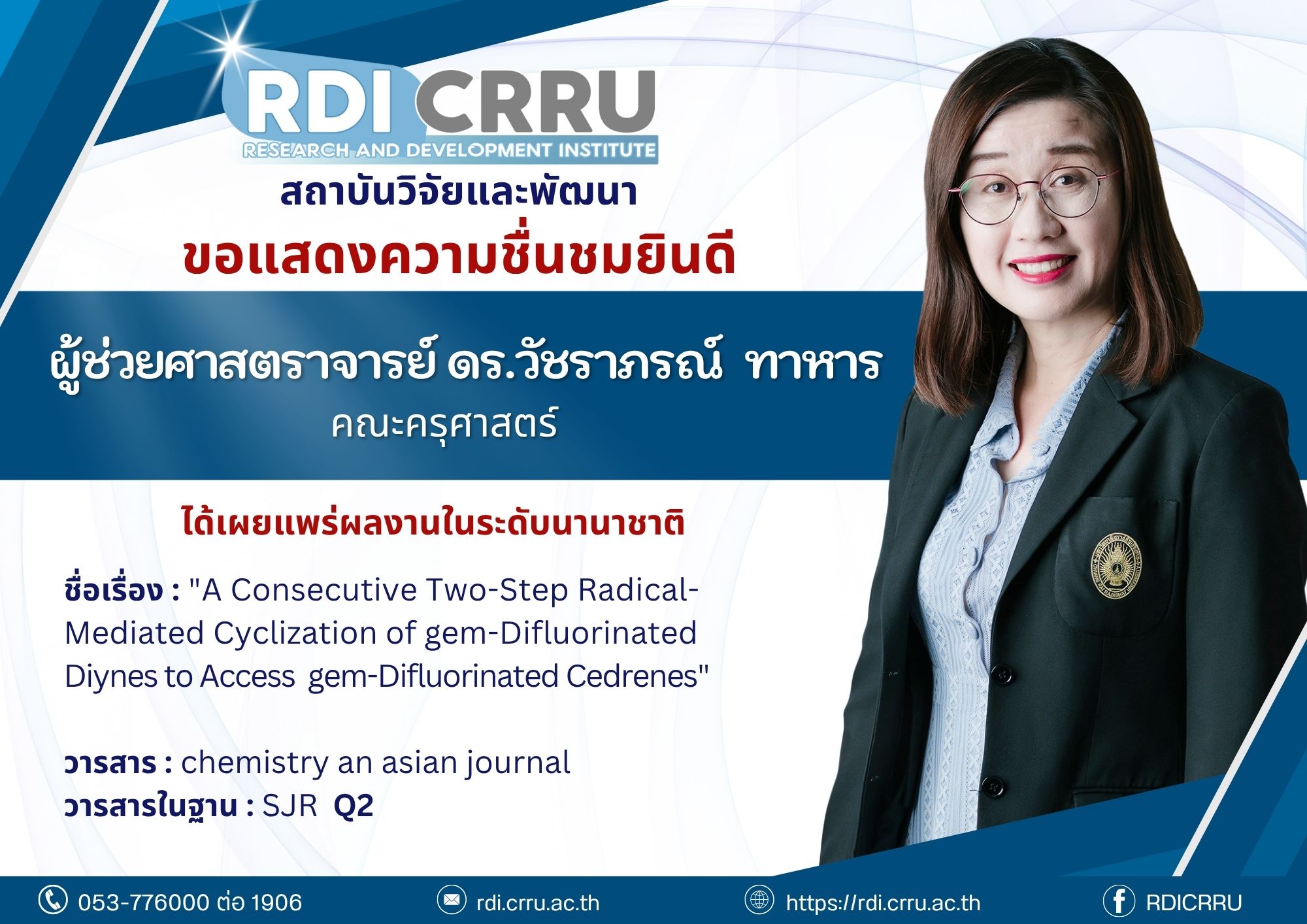 RDI CRRU
RESEARCH AND DEVELOPMENT INSTITUTE
สถาบันวิจัยและพัฒนา
ขอแสดงความชื่นชมยินดี

ผู้ช่วยศาสตราจารย์ ดร.วัชราภรณ์ ทาหาร
คณะครุศาสตร์

ได้เผยแพร่ผลงานในระดับนานาชาติ

ชื่อเรื่อง : "A Consecutive Two-Step Radical-Mediated Cyclization of gem-Difluorinated Diynes to Access gem-Difluorinated Cedrenes"

วารสาร : chemistry an asian journal
วารสารในฐาน : SJR Q2

053-776000 ต่อ 1906
rdi.crru.ac.th
https://rdi.crru.ac.th
RDICRRU